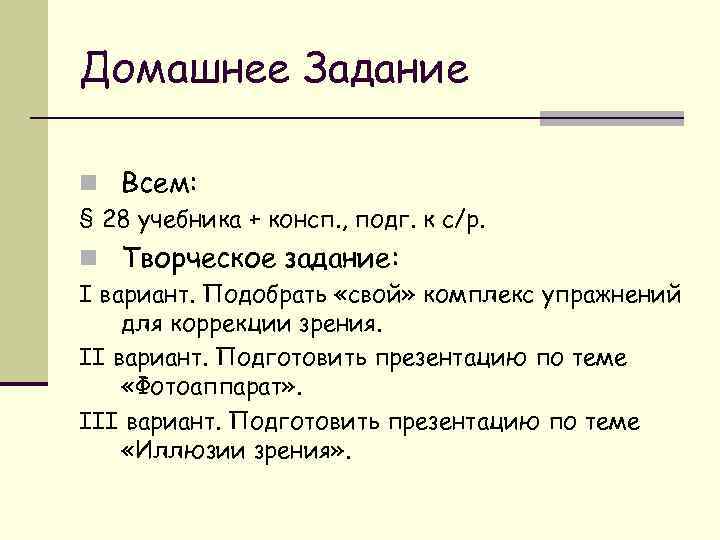 Домашнее Задание

Всем:

§ 28 учебника + консп., подг. к с/р.

Творческое задание:

I вариант. Подобрать «свой» комплекс упражнений для коррекции зрения.

II вариант. Подготовить презентацию по теме «Фотоаппарат».

III вариант. Подготовить презентацию по теме «Иллюзии зрения».